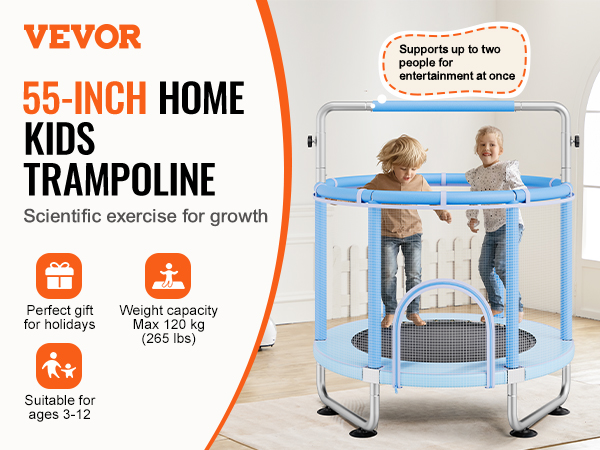 VEVOR

55-INCH HOME KIDS TRAMPOLINE

Scientific exercise for growth

Perfect gift for holidays

Weight capacity Max 120 kg (265 lbs)

Suitable for ages 3-12

Supports up to two people for entertainment at once